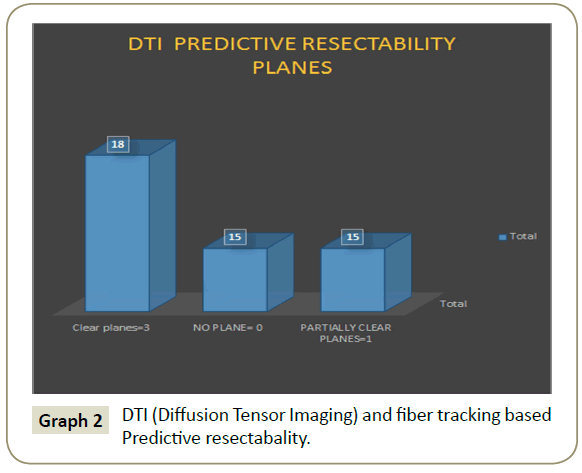 DTI PREDICTIVE RESECTABILITY PLANES

18

15

15

Total

Total

Clear planes=3

NO PLANE= 0

PARTIALLY CLEAR PLANES=1

Graph 2 DTI (Diffusion Tensor Imaging) and fiber tracking based Predictive resectabality.